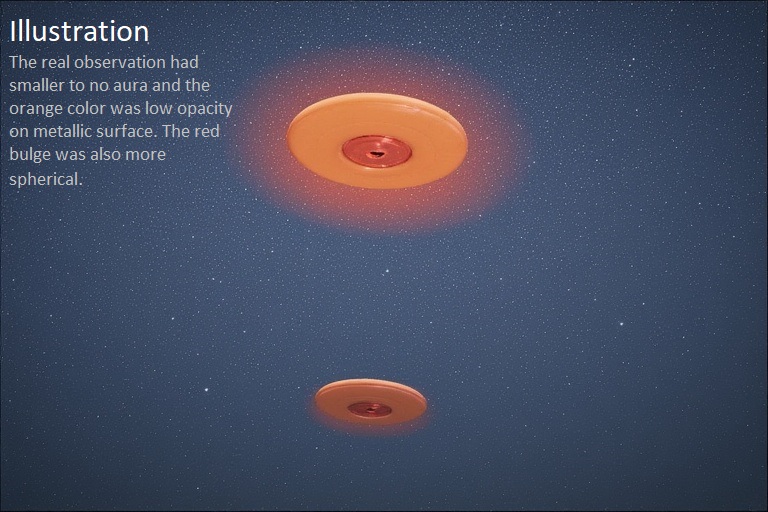 Illustration

The real observation had smaller to no aura and the orange color was low opacity on metallic surface. The red bulge was also more spherical.